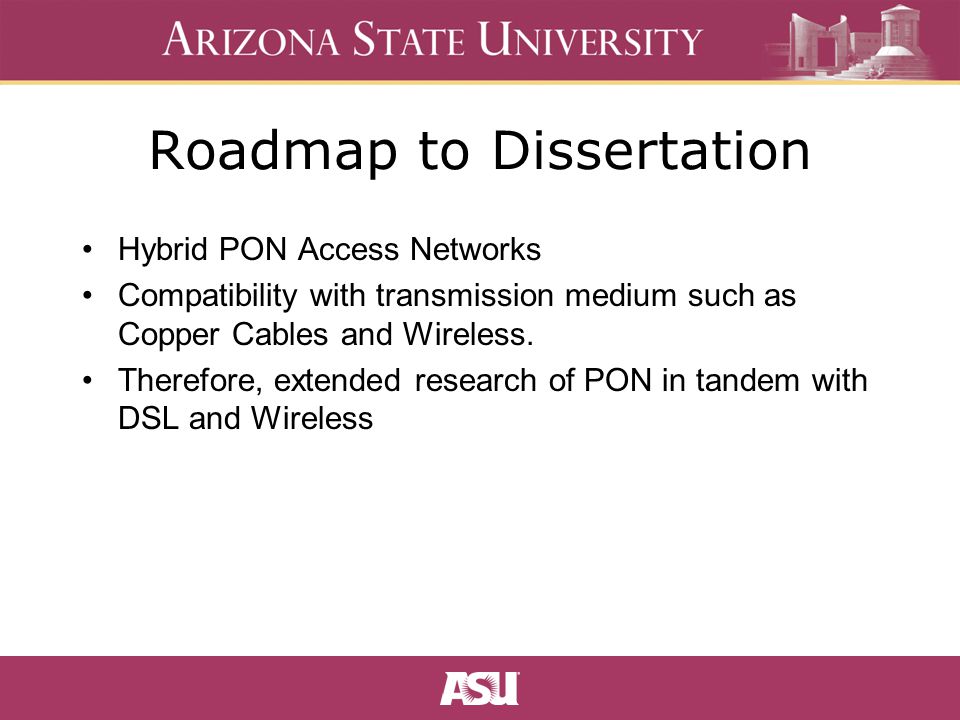 ARIZONA STATE UNIVERSITY

Roadmap to Dissertation

• Hybrid PON Access Networks
• Compatibility with transmission medium such as Copper Cables and Wireless.
• Therefore, extended research of PON in tandem with DSL and Wireless

ASU